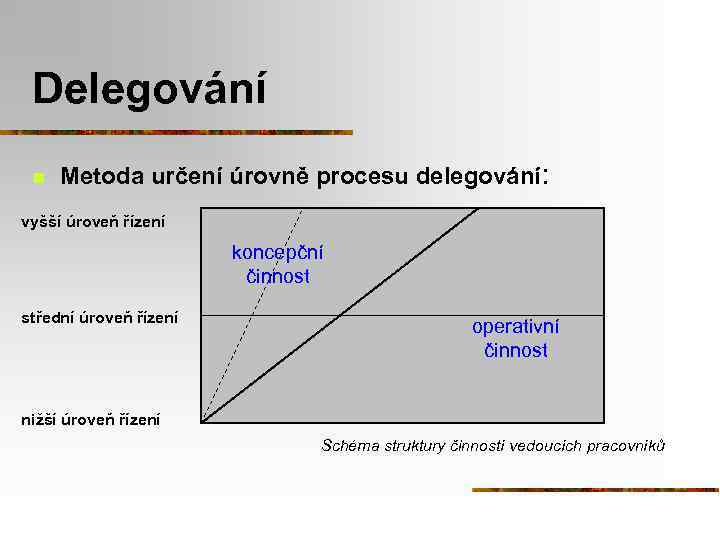 Delegování

Metoda určení úrovně procesu delegování:

vyšší úroveň řízení

střední úroveň řízení

nižší úroveň řízení

koncepční činnost

operativní činnost

Schéma struktury činnosti vedoucích pracovníků